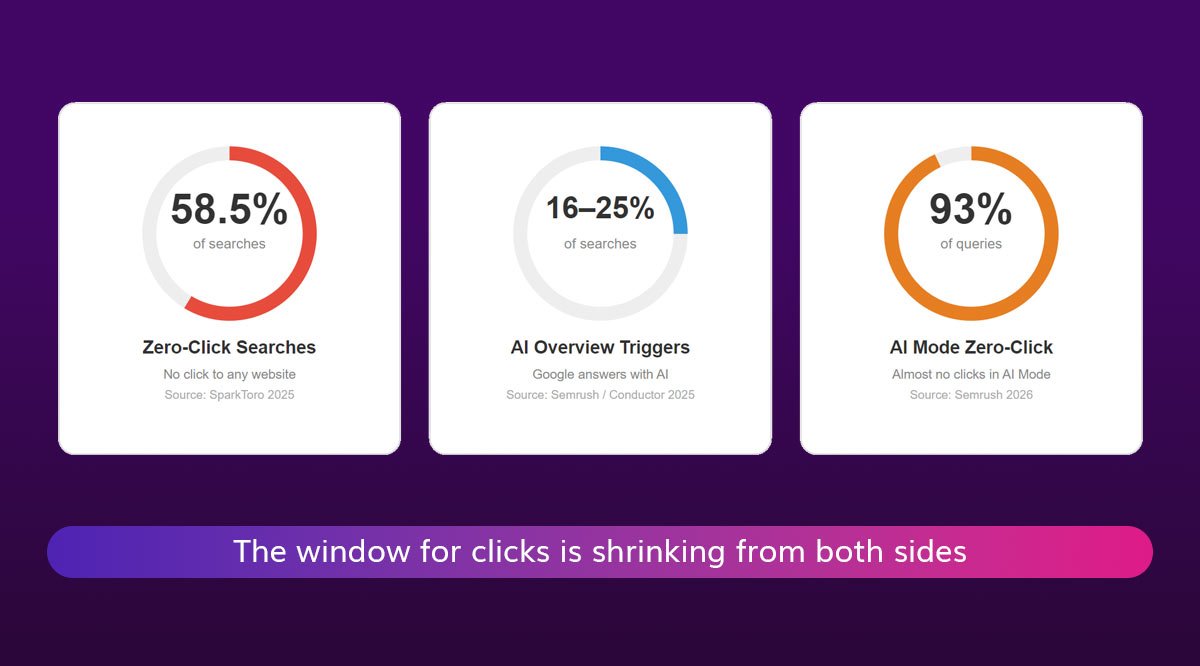 58.5%
of searches
Zero-Click Searches
No click to any website
Source: SparkToro 2025

16–25%
of searches
AI Overview Triggers
Google answers with AI
Source: Semrush / Conductor 2025

93%
of queries
AI Mode Zero-Click
Almost no clicks in AI Mode
Source: Semrush 2026

The window for clicks is shrinking from both sides